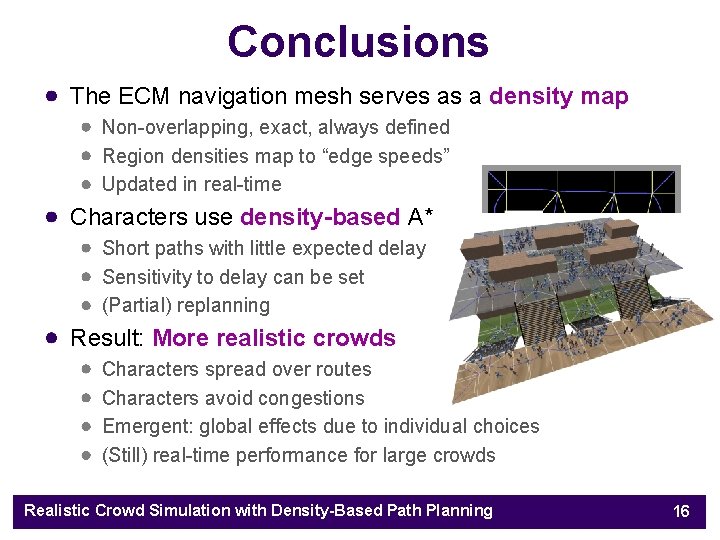 Conclusions

- The ECM navigation mesh serves as a density map
  - Non-overlapping, exact, always defined
  - Region densities map to "edge speeds"
  - Updated in real-time
- Characters use density-based A*
  - Short paths with little expected delay
  - Sensitivity to delay can be set
  - (Partial) replanning
- Result: More realistic crowds
  - Characters spread over routes
  - Characters avoid congestions
  - Emergent: global effects due to individual choices
  - (Still) real-time performance for large crowds

Realistic Crowd Simulation with Density-Based Path Planning 16